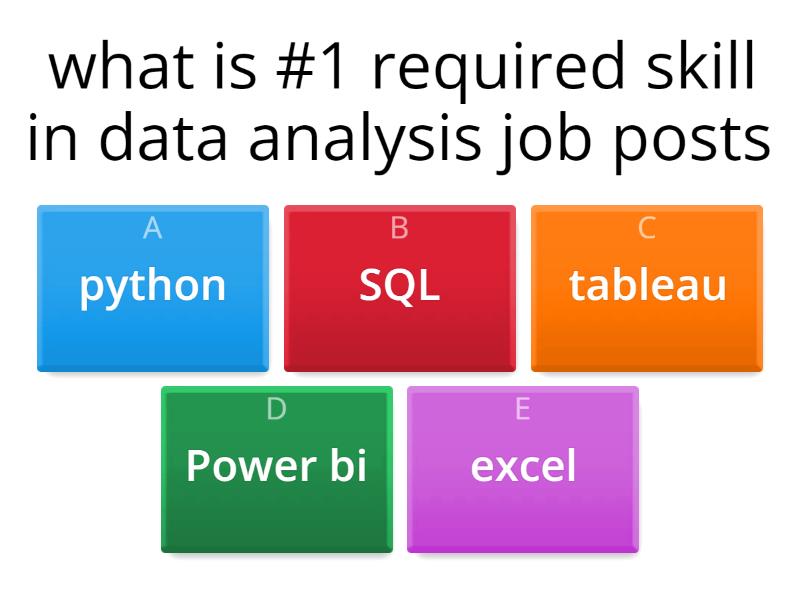 what is #1 required skill in data analysis job posts

A
python

B
SQL

C
tableau

D
Power bi

E
excel